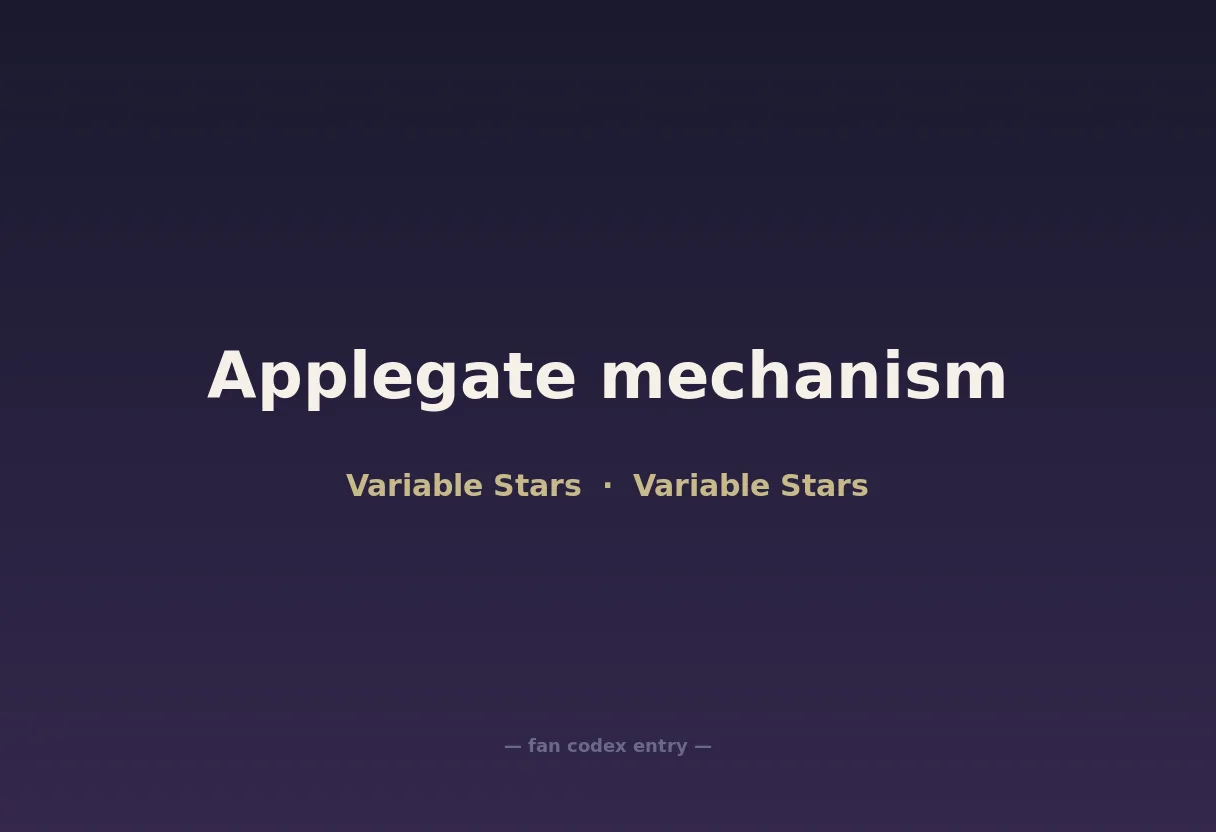 Applegate mechanism

Variable Stars · Variable Stars

— fan codex entry —